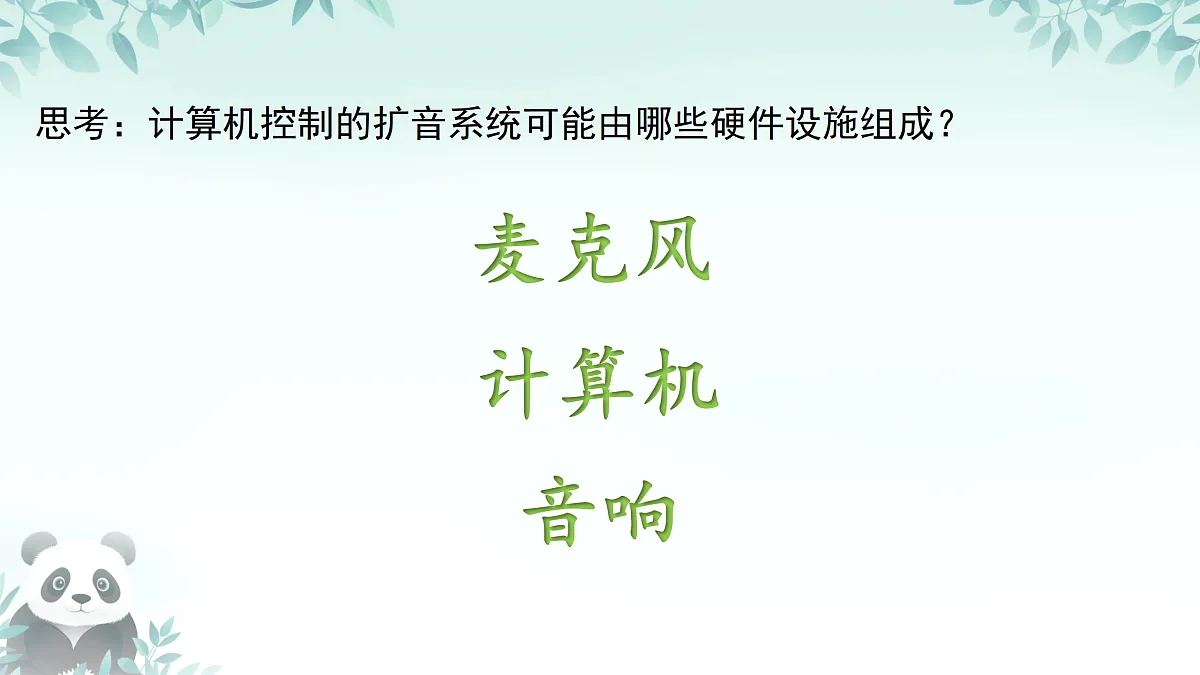 思考：计算机控制的扩音系统可能由哪些硬件设施组成？

麦克风

计算机

音响